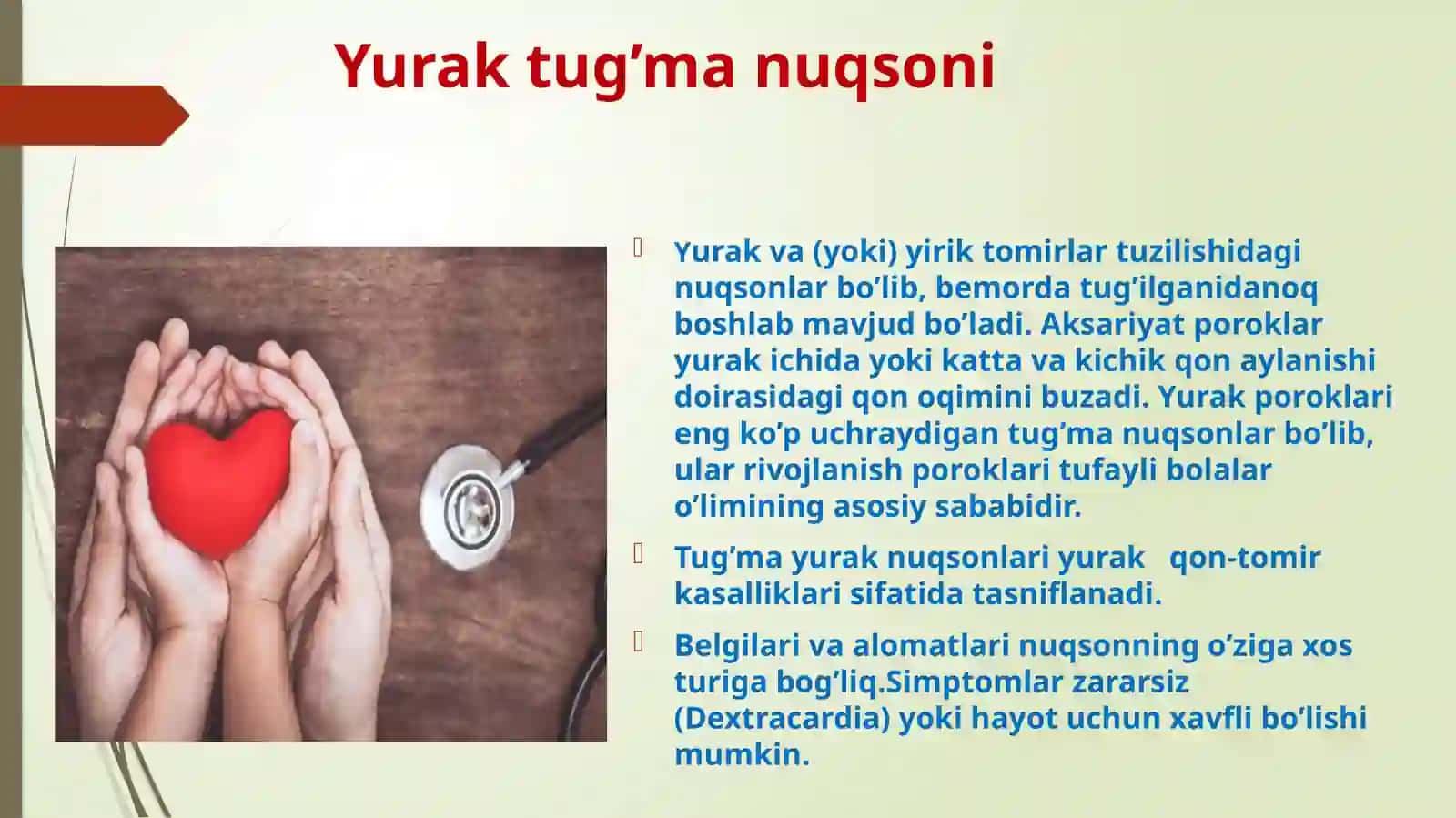 Yurak tug’ma nuqsoni

Yurak va (yoki) yirik tomirlar tuzilishidagi nuqsonlar bo’lib, bemorda tug’ilganidanoq boshlab mavjud bo’ladi. Aksariyat poroklar yurak ichida yoki katta va kichik qon aylanishi doirasidagi qon oqimini buzadi. Yurak poroklari eng ko’p uchraydigan tug’ma nuqsonlar bo’lib, ular rivojlanish poroklari tufayli bolalar o’limining asosiy sababidir.

Tug’ma yurak nuqsonlari yurak qon-tomir kasalliklari sifatida tasniflanadi.

Belgilari va alomatlari nuqsonning o’ziga xos turiga bog’liq.Simptomlar zararsiz (Dextracardia) yoki hayot uchun xavfli bo’lishi mumkin.